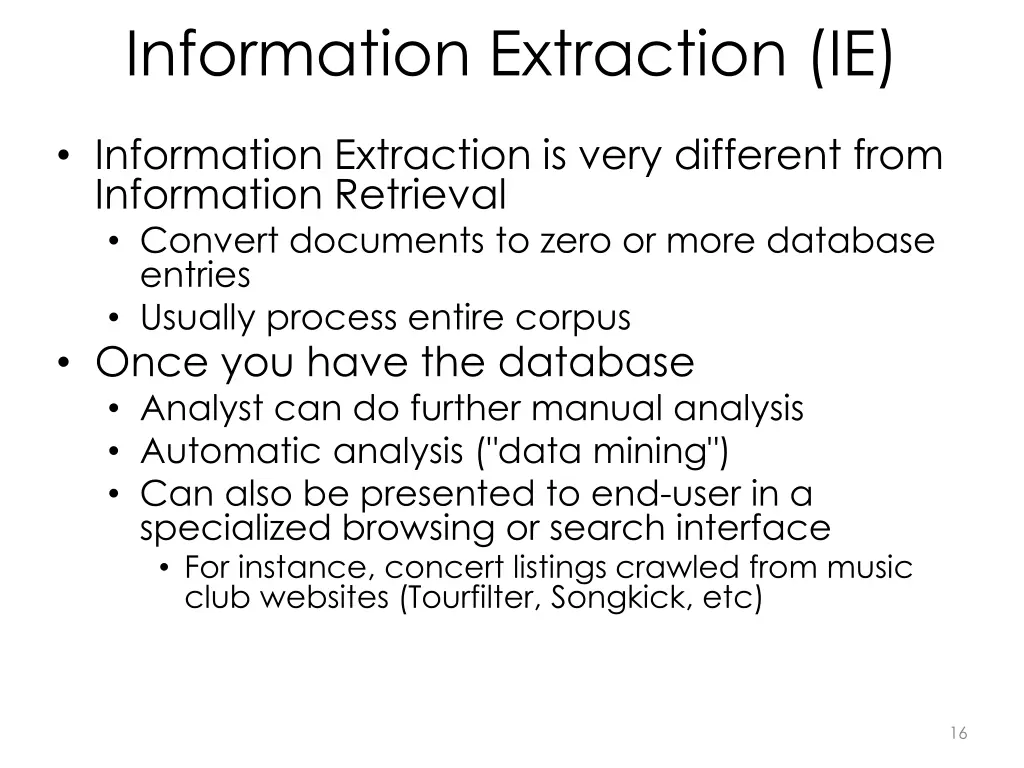 Information Extraction (IE)

• Information Extraction is very different from Information Retrieval
  • Convert documents to zero or more database entries
  • Usually process entire corpus
• Once you have the database
  • Analyst can do further manual analysis
  • Automatic analysis ("data mining")
  • Can also be presented to end-user in a specialized browsing or search interface
    • For instance, concert listings crawled from music club websites (Tourfilter, Songkick, etc)

16